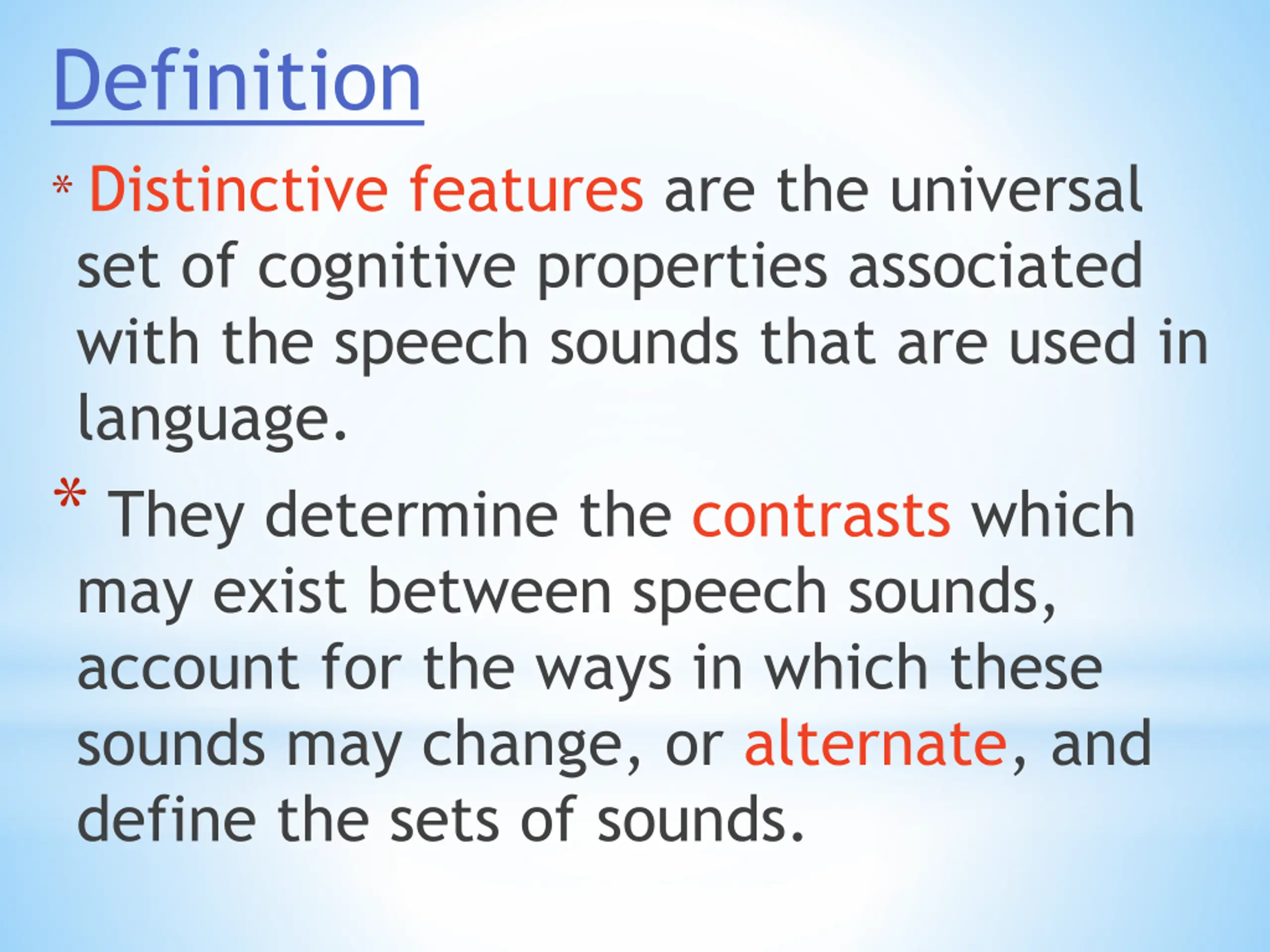 Definition

* Distinctive features are the universal set of cognitive properties associated with the speech sounds that are used in language.

* They determine the contrasts which may exist between speech sounds, account for the ways in which these sounds may change, or alternate, and define the sets of sounds.